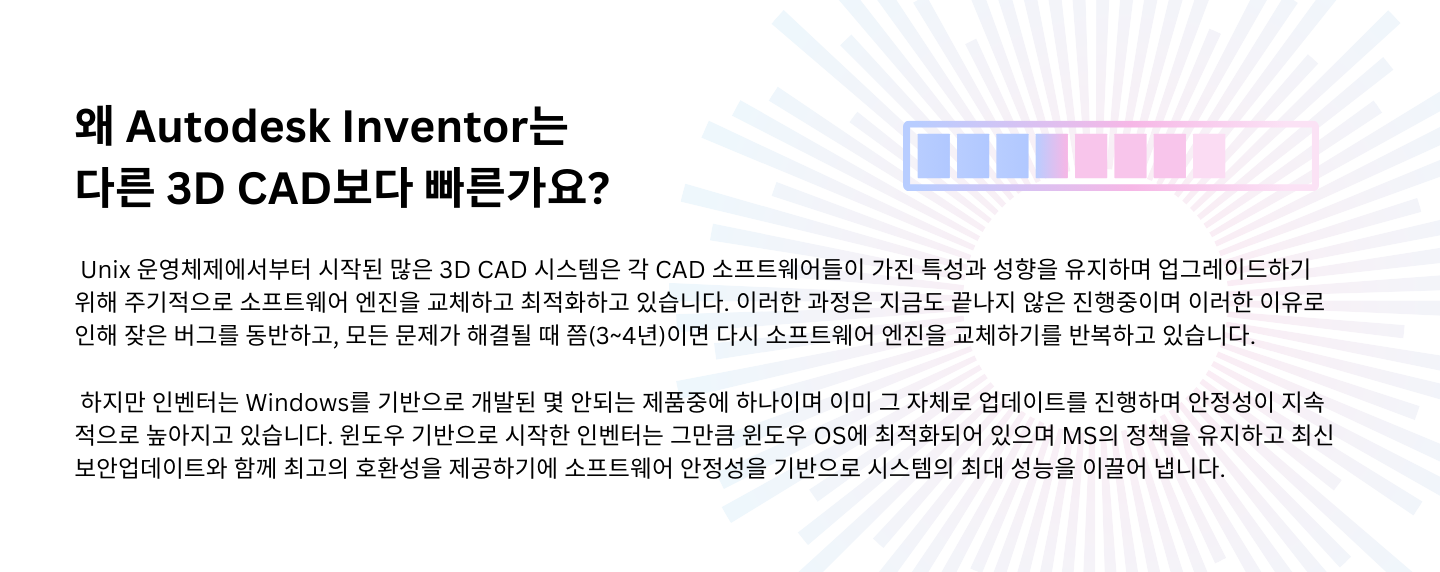 왜 Autodesk Inventor는
다른 3D CAD보다 빠른가요?

Unix 운영체제에서부터 시작된 많은 3D CAD 시스템은 각 CAD 소프트웨어들이 가진 특성과 성향을 유지하며 업그레이드하기 위해 주기적으로 소프트웨어 엔진을 교체하고 최적화하고 있습니다. 이러한 과정은 지금도 끝나지 않은 진행중이며 이러한 이유로 인해 잦은 버그를 동반하고, 모든 문제가 해결될 때 쯤(3~4년)이면 다시 소프트웨어 엔진을 교체하기를 반복하고 있습니다.

하지만 인벤터는 Windows를 기반으로 개발된 몇 안되는 제품중에 하나이며 이미 그 자체로 업데이트를 진행하며 안정성이 지속적으로 높아지고 있습니다. 윈도우 기반으로 시작한 인벤터는 그만큼 윈도우 OS에 최적화되어 있으며 MS의 정책을 유지하고 최신 보안업데이트와 함께 최고의 호환성을 제공하기에 소프트웨어 안정성을 기반으로 시스템의 최대 성능을 이끌어 냅니다.